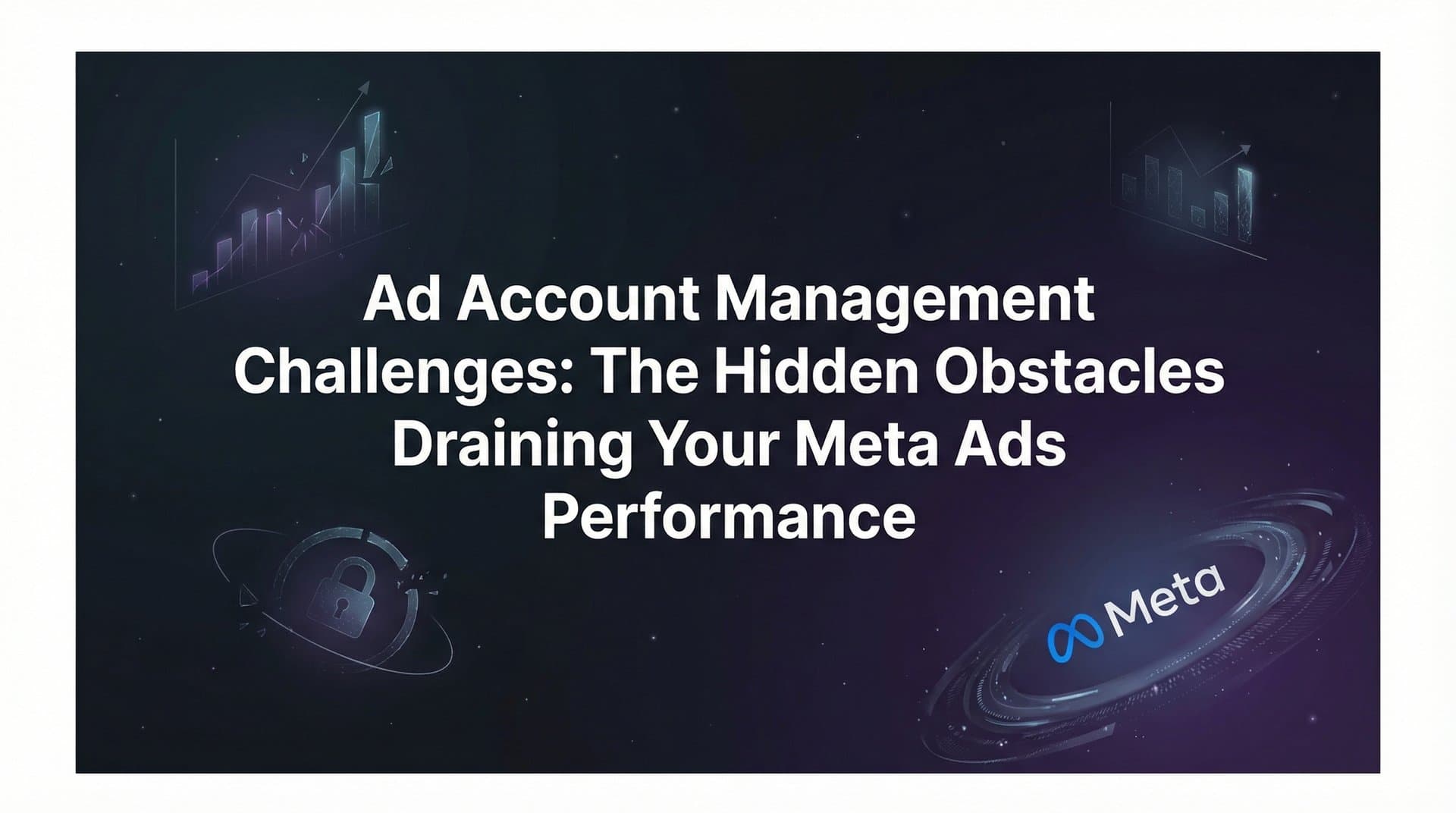 Ad Account Management Challenges: The Hidden Obstacles Draining Your Meta Ads Performance

Meta